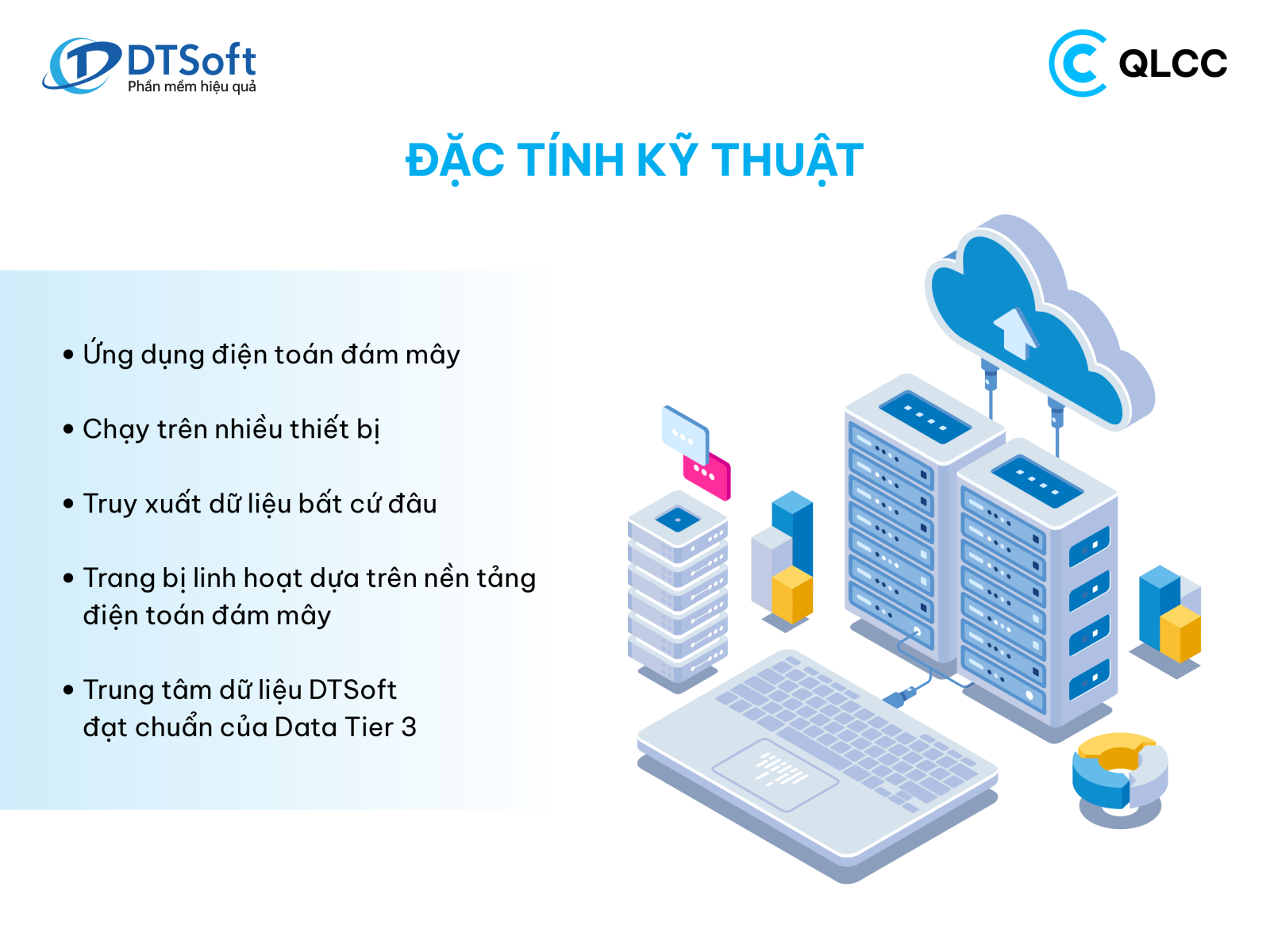 DTSoft
Phần mềm hiệu quả

QLCC

ĐẶC TÍNH KỸ THUẬT

• Ứng dụng điện toán đám mây

• Chạy trên nhiều thiết bị

• Truy xuất dữ liệu bất cứ đâu

• Trang bị linh hoạt dựa trên nền tảng điện toán đám mây

• Trung tâm dữ liệu DTSoft đạt chuẩn của Data Tier 3